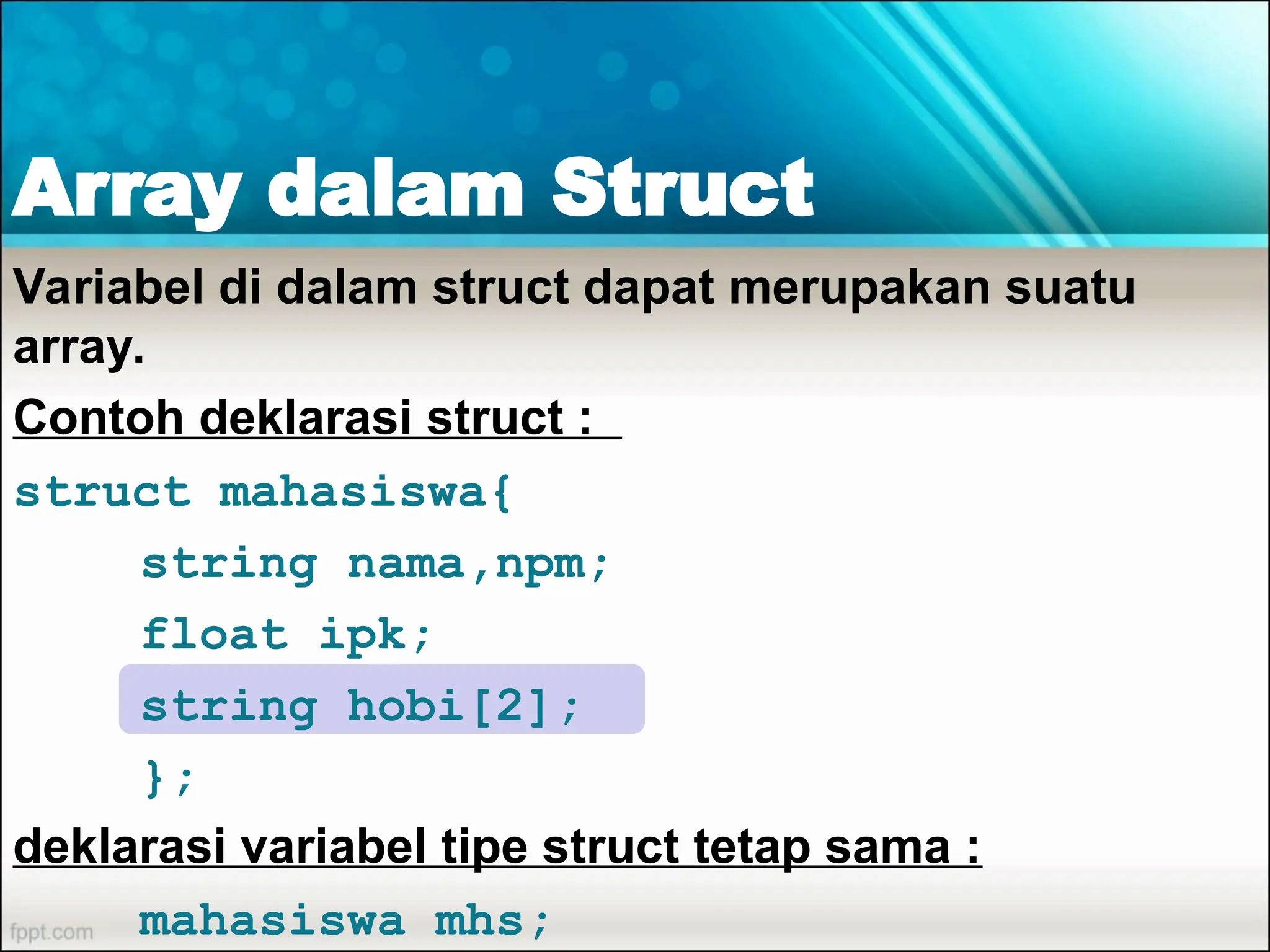 Array dalam Struct

Variabel di dalam struct dapat merupakan suatu array.

Contoh deklarasi struct :

struct mahasiswa{
string nama,npm;
float ipk;
string hobi[2];
};

deklarasi variabel tipe struct tetap sama :

mahasiswa mhs;

fppt.com